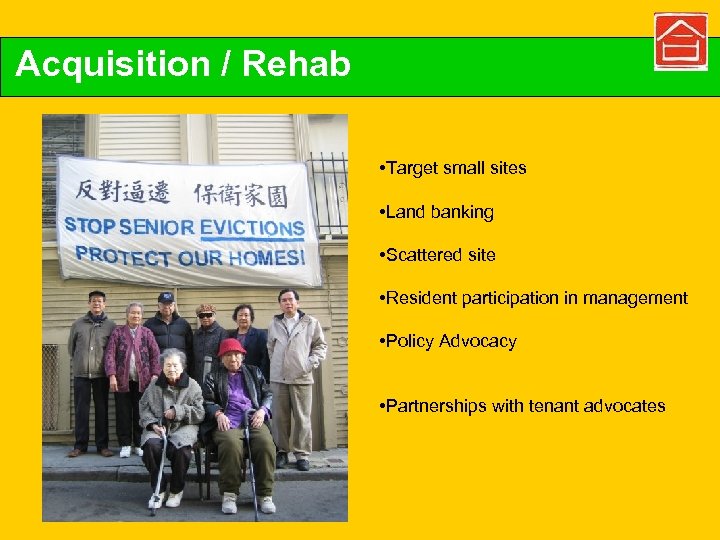 Acquisition / Rehab

反對逼遷 保衛家園
STOP SENIOR EVICTIONS
PROTECT OUR HOMES!

•Target small sites

•Land banking

•Scattered site

•Resident participation in management

•Policy Advocacy

•Partnerships with tenant advocates